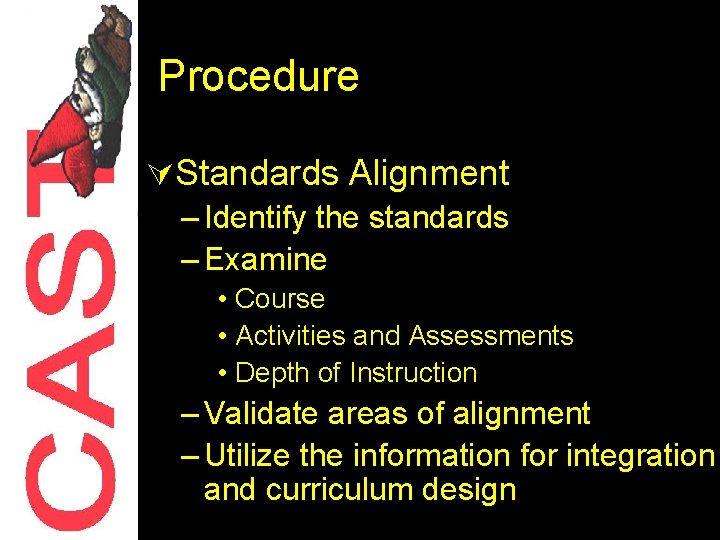 CAST

Procedure

Standards Alignment

– Identify the standards

– Examine

• Course

• Activities and Assessments

• Depth of Instruction

– Validate areas of alignment

– Utilize the information for integration and curriculum design